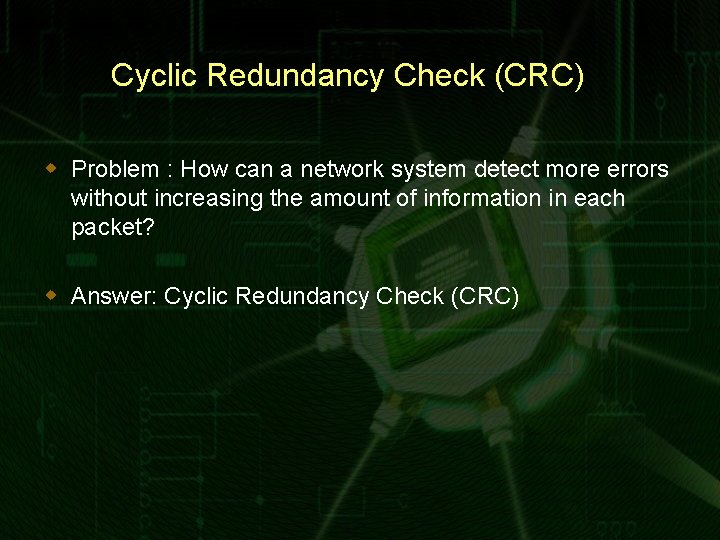 Cyclic Redundancy Check (CRC)

Problem : How can a network system detect more errors without increasing the amount of information in each packet?

Answer: Cyclic Redundancy Check (CRC)